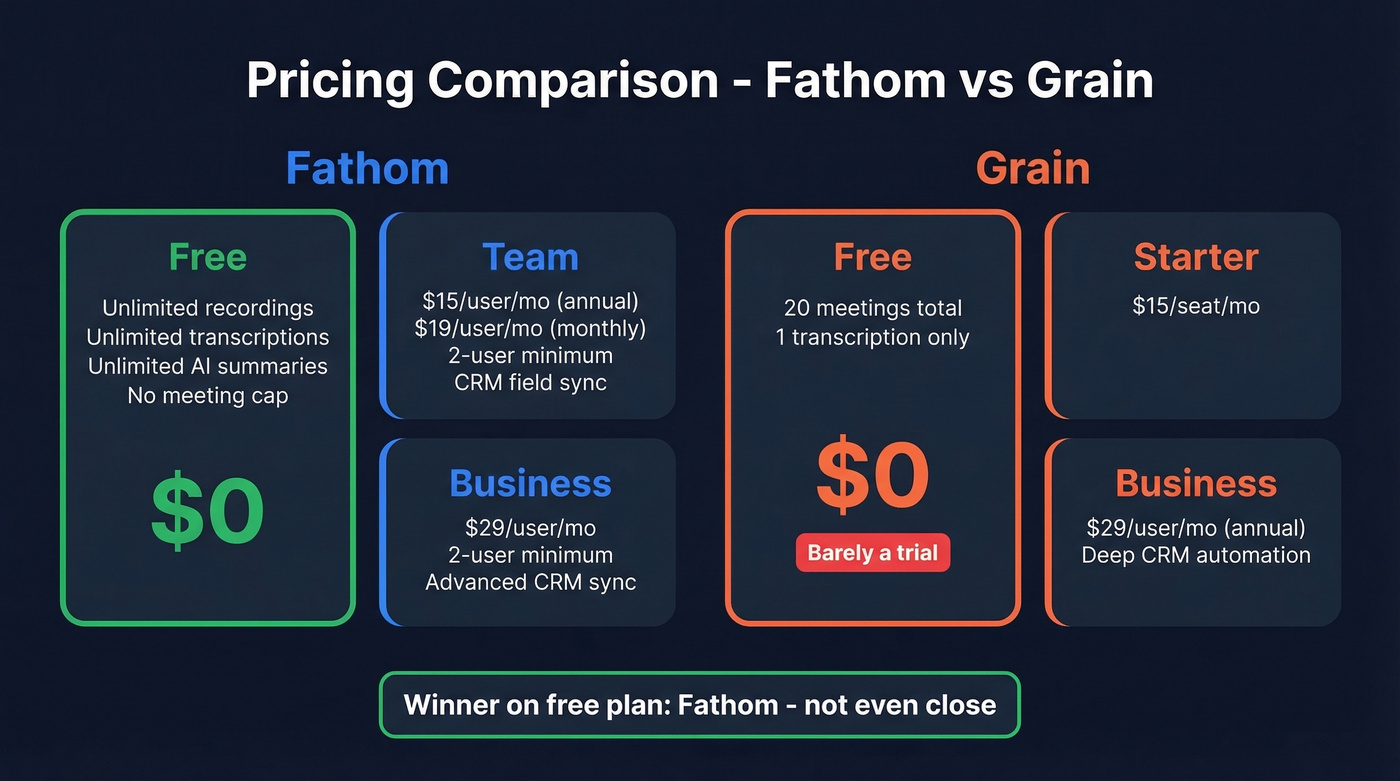 Pricing Comparison - Fathom vs Grain

Fathom

Free
Unlimited recordings
Unlimited transcriptions
Unlimited AI summaries
No meeting cap

$0

Team
$15/user/mo (annual)
$19/user/mo (monthly)
2-user minimum
CRM field sync

Business
$29/user/mo
2-user minimum
Advanced CRM sync

Grain

Free
20 meetings total
1 transcription only

$0

Barely a trial

Starter
$15/seat/mo

Business
$29/user/mo (annual)
Deep CRM automation

Winner on free plan: Fathom - not even close